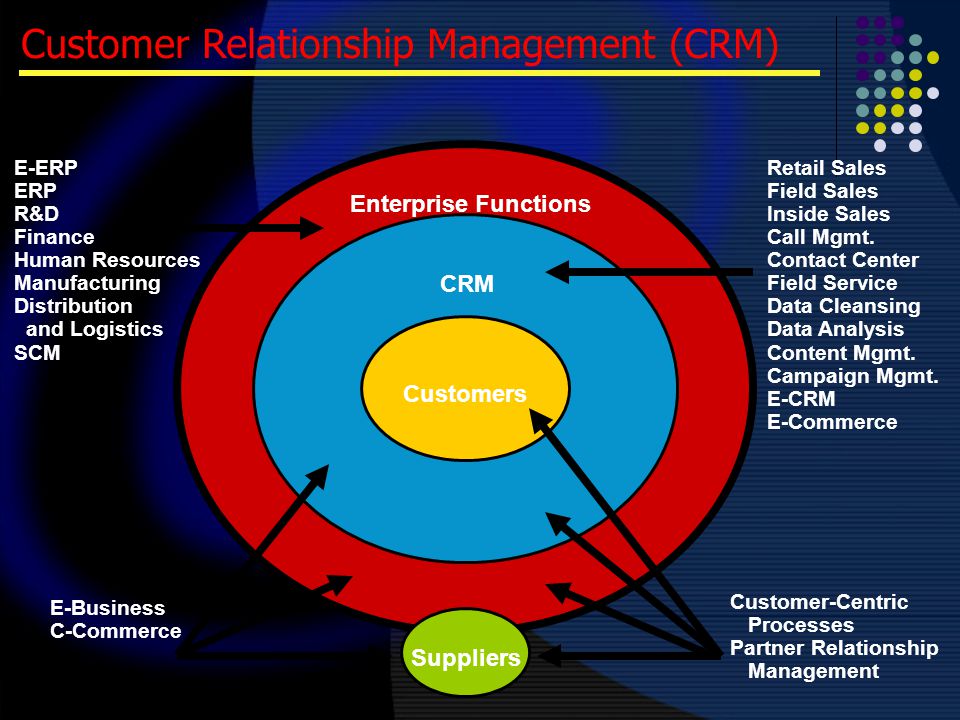 Customer Relationship Management (CRM)

E-ERP
ERP
R&D
Finance
Human Resources
Manufacturing
Distribution and Logistics
SCM

Enterprise Functions

CRM

Customers

Retail Sales
Field Sales
Inside Sales
Call Mgmt.
Contact Center
Field Service
Data Cleansing
Data Analysis
Content Mgmt.
Campaign Mgmt.
E-CRM
E-Commerce

E-Business
C-Commerce

Suppliers

Customer-Centric Processes
Partner Relationship Management